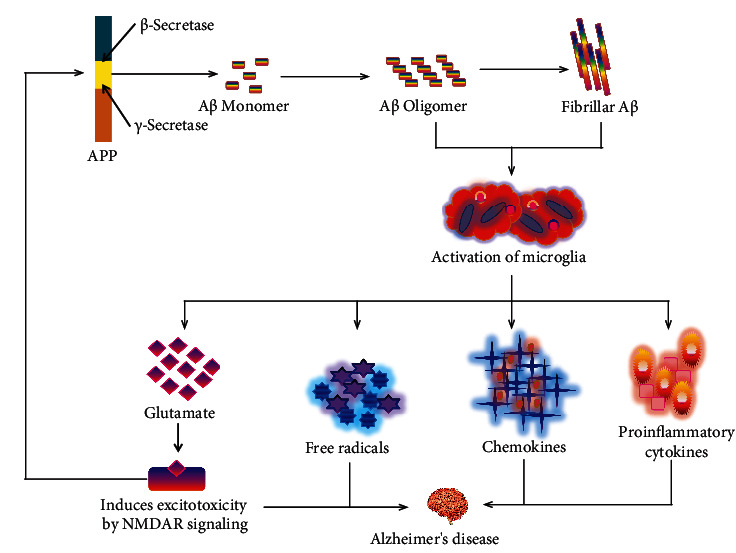 β-Secretase

γ-Secretase

APP

Aβ Monomer

Aβ Oligomer

Fibrillar Aβ

Activation of microglia

Glutamate

Free radicals

Chemokines

Proinflammatory cytokines

Induces excitotoxicity by NMDAR signaling

Alzheimer's disease